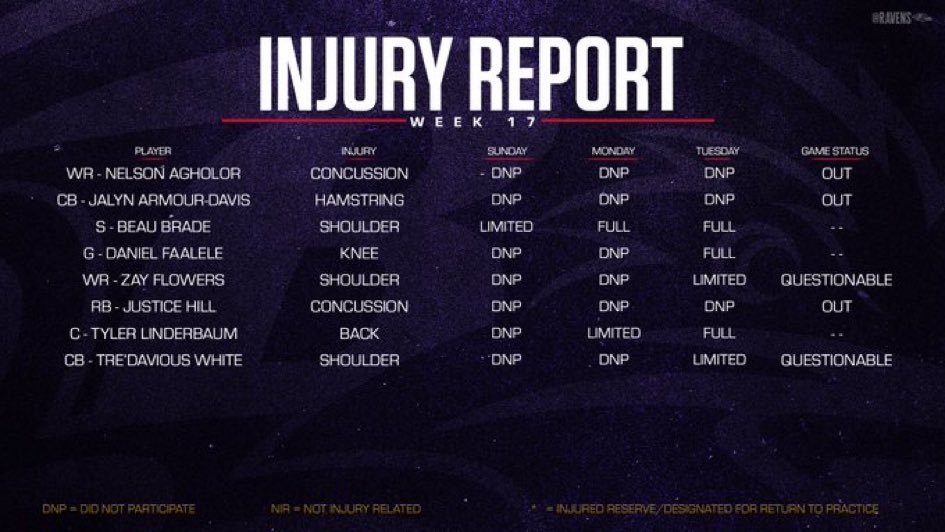 @RAVENS

INJURY REPORT

WEEK 17

| PLAYER | INJURY | SUNDAY | MONDAY | TUESDAY | GAME STATUS |
|---|---|---|---|---|---|
| WR - NELSON AGHOLOR | CONCUSSION | DNP | DNP | DNP | OUT |
| CB - JALYN ARMOUR-DAVIS | HAMSTRING | DNP | DNP | DNP | OUT |
| S - BEAU BRADE | SHOULDER | LIMITED | FULL | FULL | - - |
| G - DANIEL FAALELE | KNEE | DNP | DNP | FULL | - - |
| WR - ZAY FLOWERS | SHOULDER | DNP | DNP | LIMITED | QUESTIONABLE |
| RB - JUSTICE HILL | CONCUSSION | DNP | DNP | DNP | OUT |
| C - TYLER LINDERBAUM | BACK | DNP | LIMITED | FULL | - - |
| CB - TRE'DAVIOUS WHITE | SHOULDER | DNP | DNP | LIMITED | QUESTIONABLE |

DNP = DID NOT PARTICIPATE NIR = NOT INJURY RELATED * = INJURED RESERVE/DESIGNATED FOR RETURN TO PRACTICE